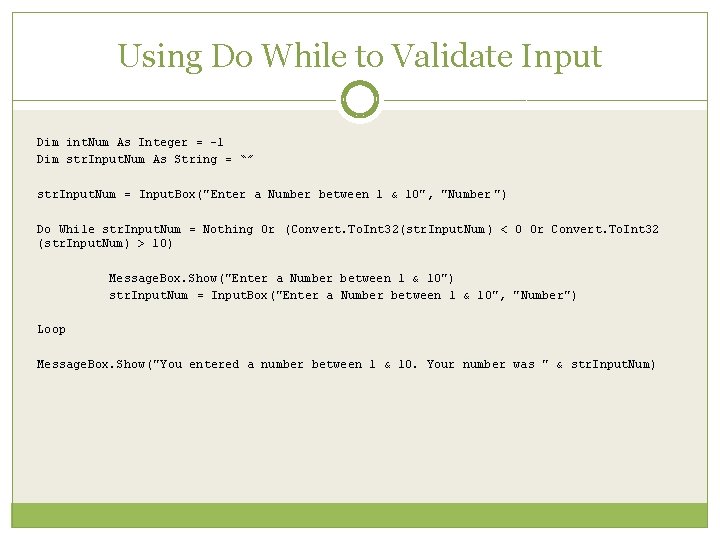 Using Do While to Validate Input

Dim intNum As Integer = -1
Dim strInputNum As String = ""

strInputNum = InputBox("Enter a Number between 1 & 10", "Number")

Do While strInputNum = Nothing Or (Convert.ToInt32(strInputNum) < 0 Or Convert.ToInt32(strInputNum) > 10)

MessageBox.Show("Enter a Number between 1 & 10")
strInputNum = InputBox("Enter a Number between 1 & 10", "Number")

Loop

MessageBox.Show("You entered a number between 1 & 10. Your number was " & strInputNum)